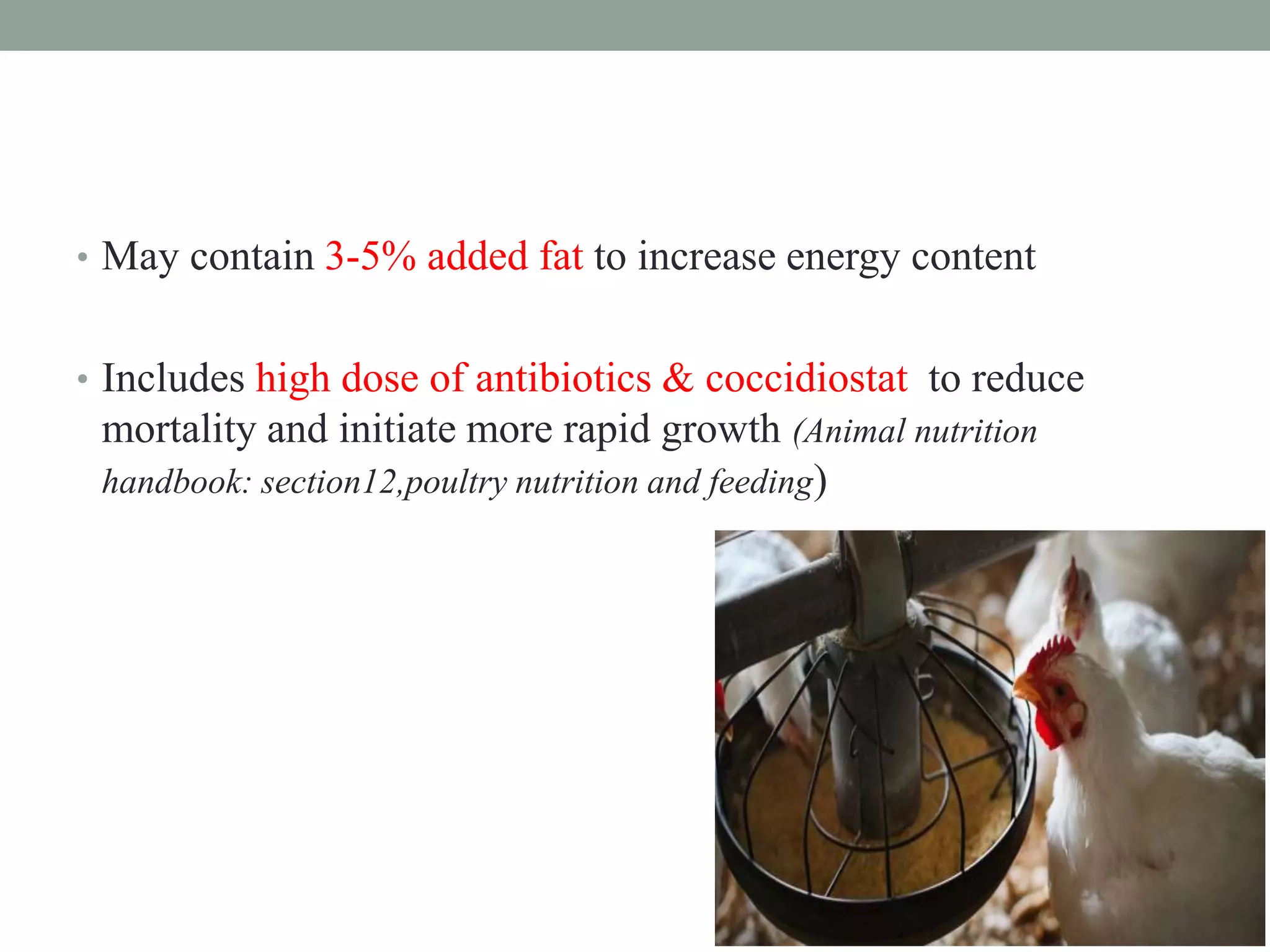 • May contain 3-5% added fat to increase energy content

• Includes high dose of antibiotics & coccidiostat to reduce mortality and initiate more rapid growth (Animal nutrition handbook: section12,poultry nutrition and feeding)